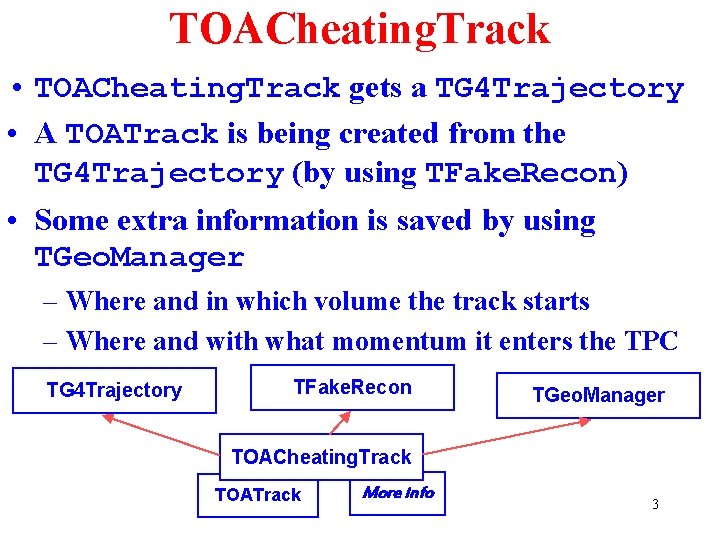 TOACheatingTrack

• TOACheatingTrack gets a TG4Trajectory

• A TOATrack is being created from the TG4Trajectory (by using TFakeRecon)

• Some extra information is saved by using TGeoManager

– Where and in which volume the track starts

– Where and with what momentum it enters the TPC

TG4Trajectory

TFakeRecon

TGeoManager

TOACheatingTrack

TOATrack

More info

3